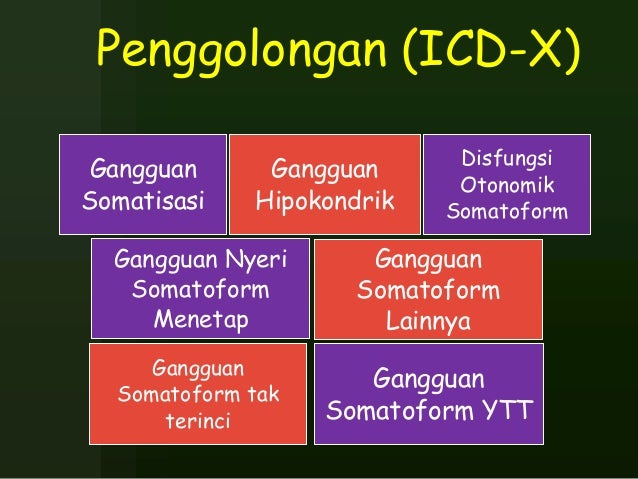 Penggolongan (ICD-X)

Gangguan Somatisasi

Gangguan Hipokondrik

Disfungsi Otonomik Somatoform

Gangguan Nyeri Somatoform Menetap

Gangguan Somatoform Lainnya

Gangguan Somatoform tak terinci

Gangguan Somatoform YTT